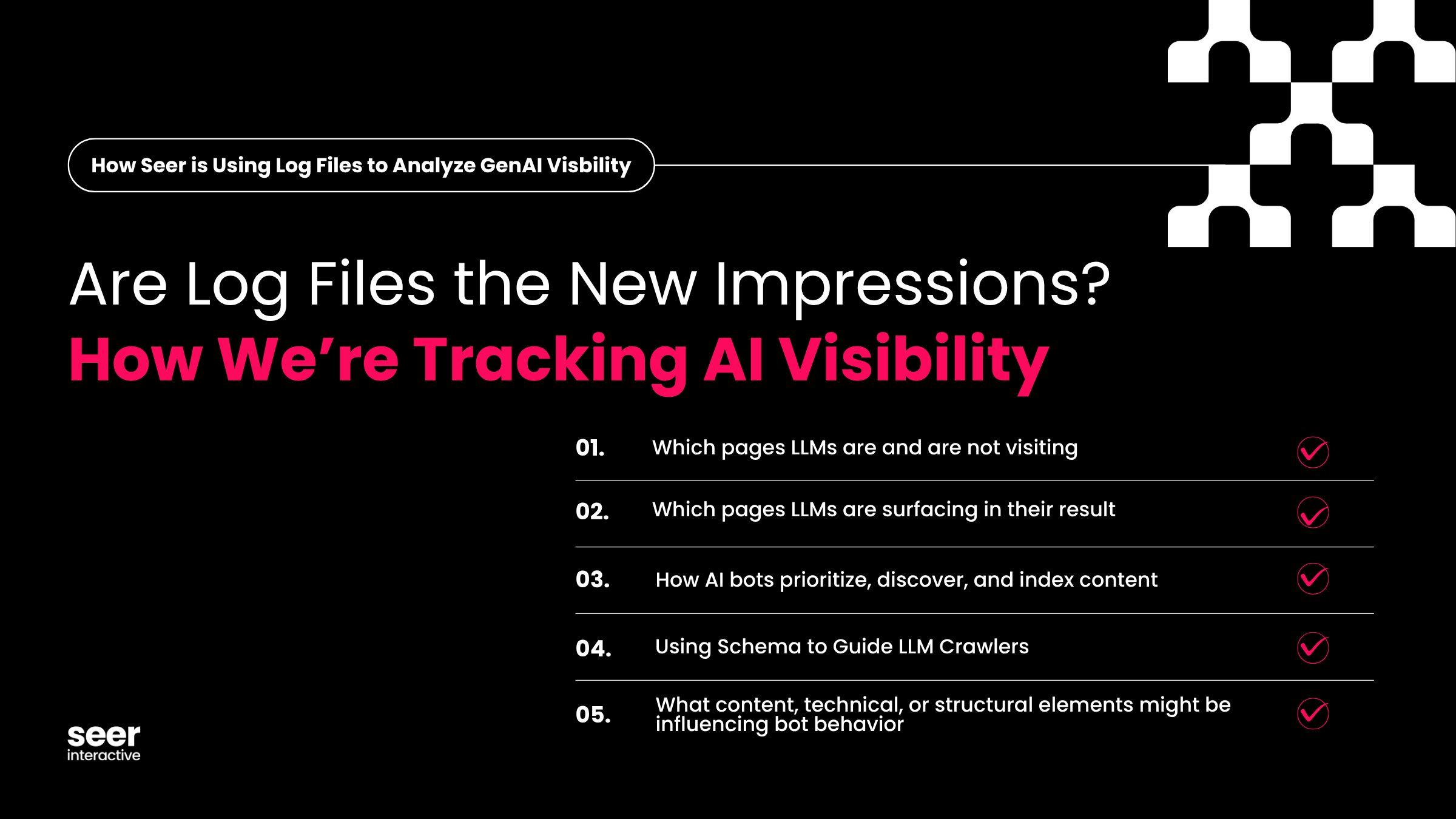 How Seer is Using Log Files to Analyze GenAI Visbility

Are Log Files the New Impressions?
How We're Tracking AI Visibility

01. Which pages LLMs are and are not visiting

02. Which pages LLMs are surfacing in their result

03. How AI bots prioritize, discover, and index content

04. Using Schema to Guide LLM Crawlers

05. What content, technical, or structural elements might be influencing bot behavior

seer
interactive